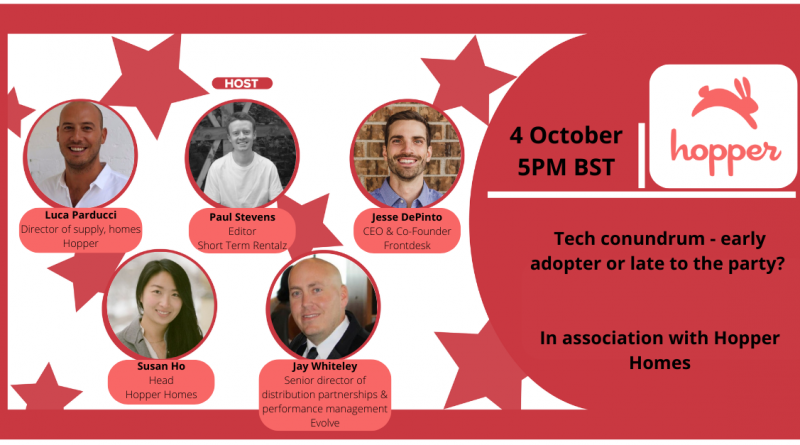 HOST

Luca Parducci
Director of supply, homes
Hopper

Paul Stevens
Editor
Short Term Rentalz

Jesse DePinto
CEO & Co-Founder
Frontdesk

Susan Ho
Head
Hopper Homes

Jay Whiteley
Senior director of distribution partnerships & performance management
Evolve

4 October
5PM BST

hopper

Tech conundrum - early adopter or late to the party?

In association with Hopper Homes